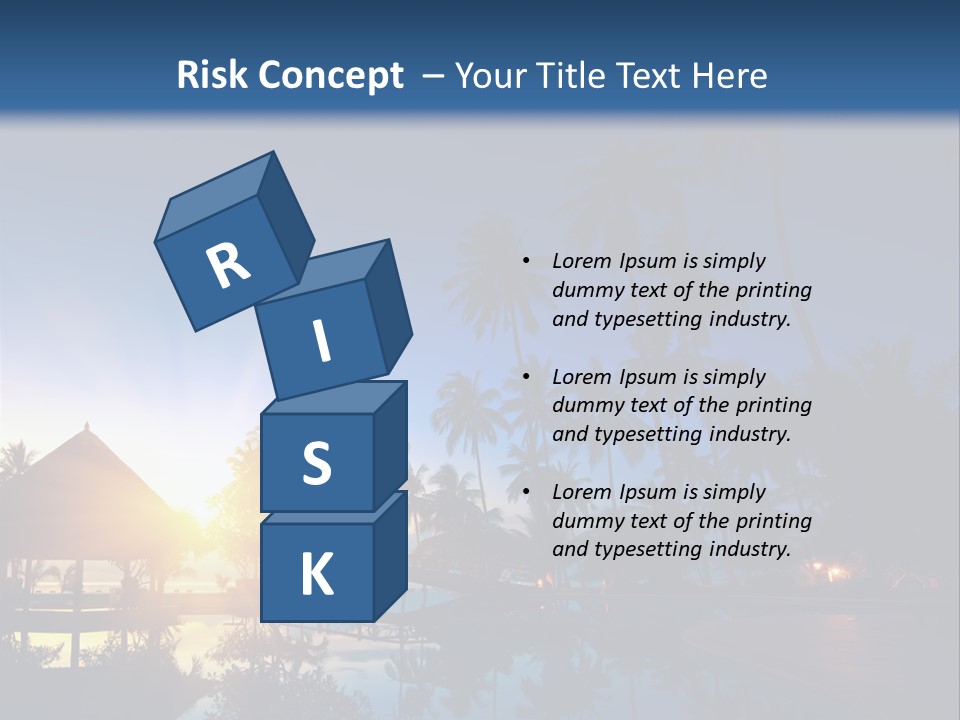 Risk Concept – Your Title Text Here

R
I
S
K

• Lorem Ipsum is simply dummy text of the printing and typesetting industry.

• Lorem Ipsum is simply dummy text of the printing and typesetting industry.

• Lorem Ipsum is simply dummy text of the printing and typesetting industry.